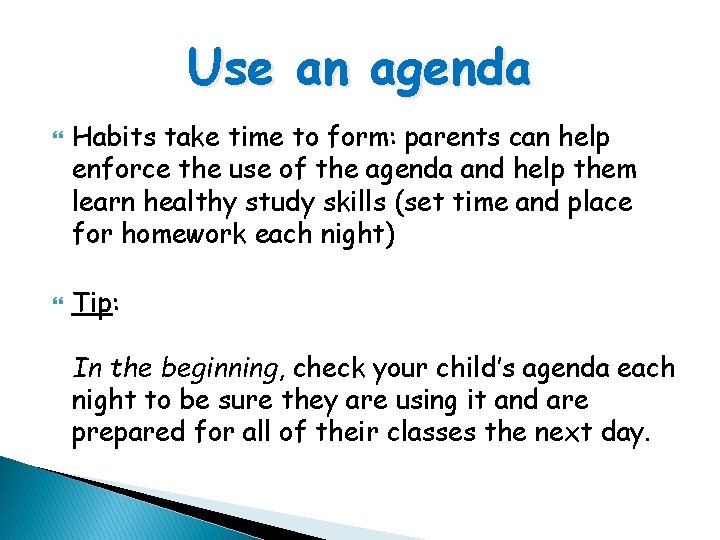 Use an agenda

Habits take time to form: parents can help enforce the use of the agenda and help them learn healthy study skills (set time and place for homework each night)

Tip:

In the beginning, check your child's agenda each night to be sure they are using it and are prepared for all of their classes the next day.